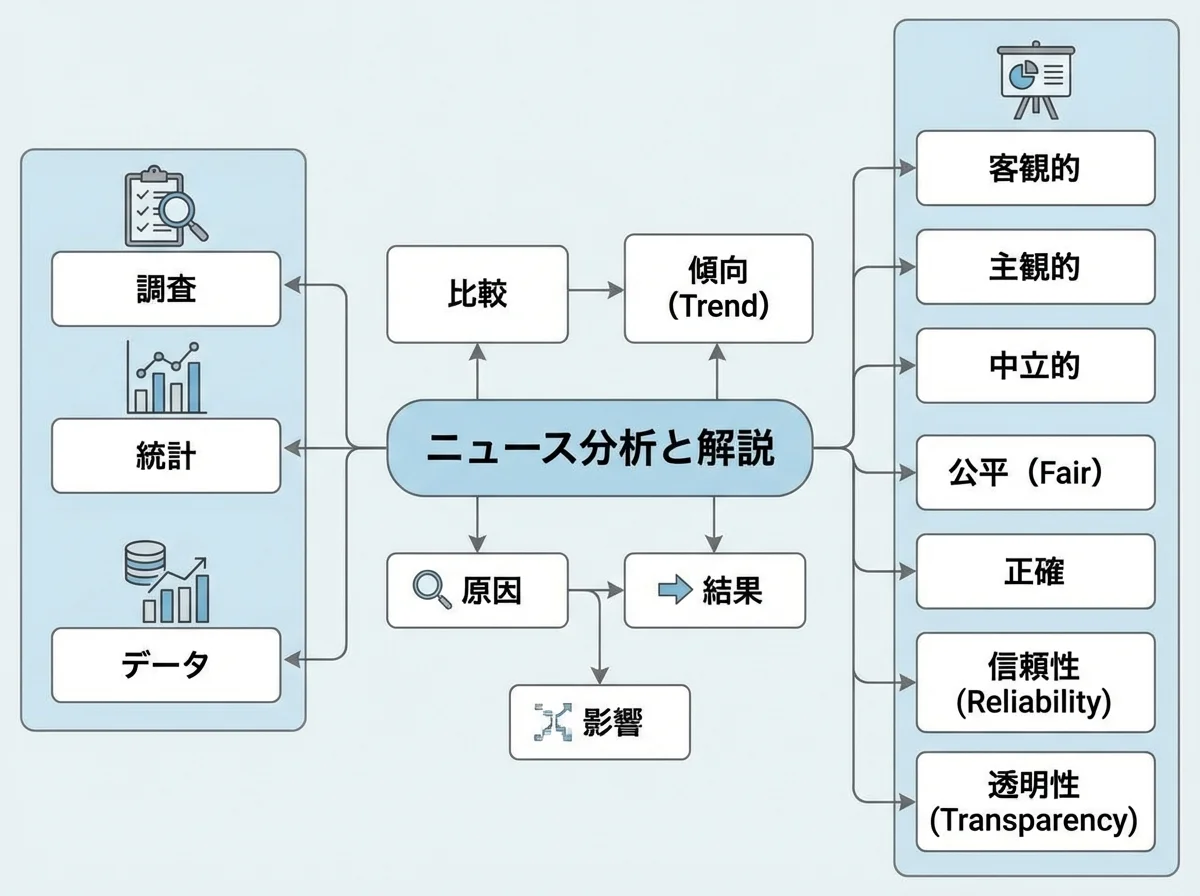 調査

統計

データ

比較

傾向
(Trend)

ニュース分析と解説

原因

結果

影響

客観的

主観的

中立的

公平（Fair）

正確

信頼性
(Reliability)

透明性
(Transparency)